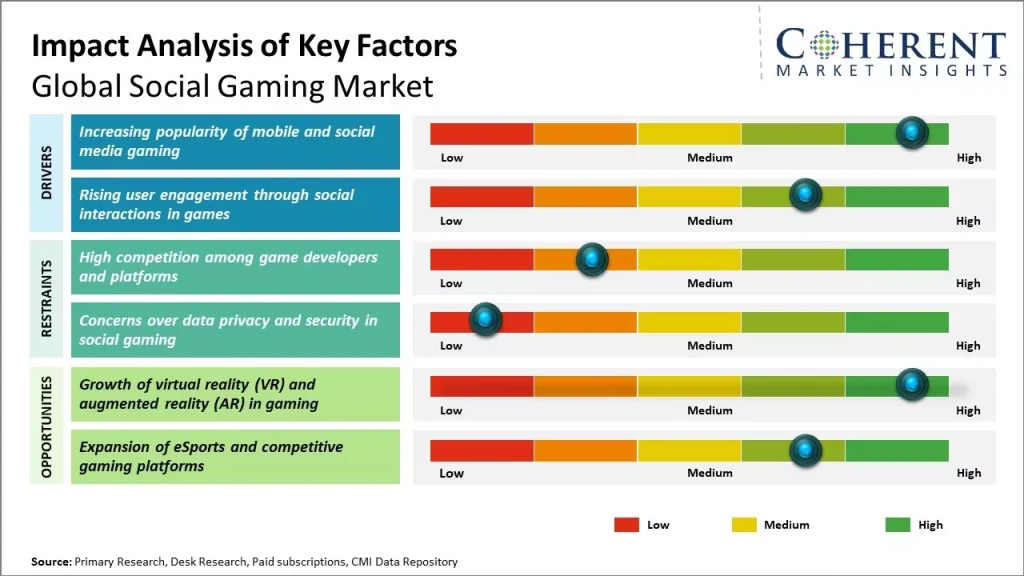 Impact Analysis of Key Factors
Global Social Gaming Market

COHERENT
MARKET INSIGHTS

DRIVERS

Increasing popularity of mobile and social media gaming

Low Medium High

Rising user engagement through social interactions in games

Low Medium High

RESTRAINTS

High competition among game developers and platforms

Low Medium High

Concerns over data privacy and security in social gaming

Low Medium High

OPPORTUNITIES

Growth of virtual reality (VR) and augmented reality (AR) in gaming

Low Medium High

Expansion of eSports and competitive gaming platforms

Low Medium High

Low Medium High

Source: Primary Research, Desk Research, Paid subscriptions, CMI Data Repository